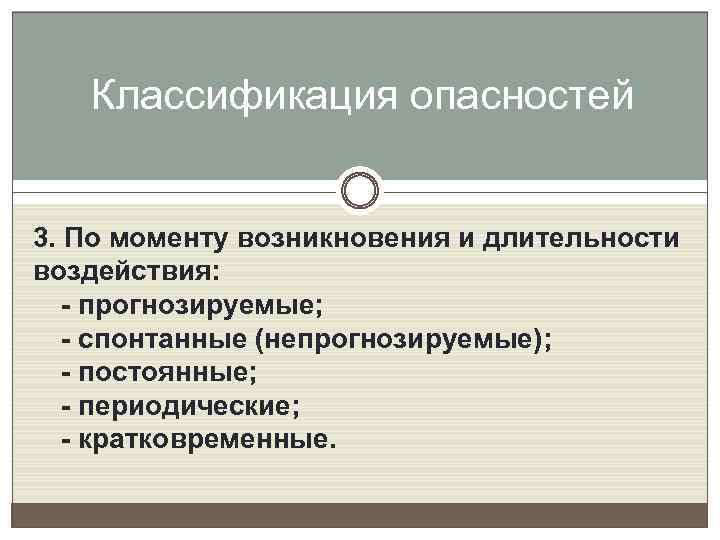 Классификация опасностей

3. По моменту возникновения и длительности воздействия:
- прогнозируемые;
- спонтанные (непрогнозируемые);
- постоянные;
- периодические;
- кратковременные.